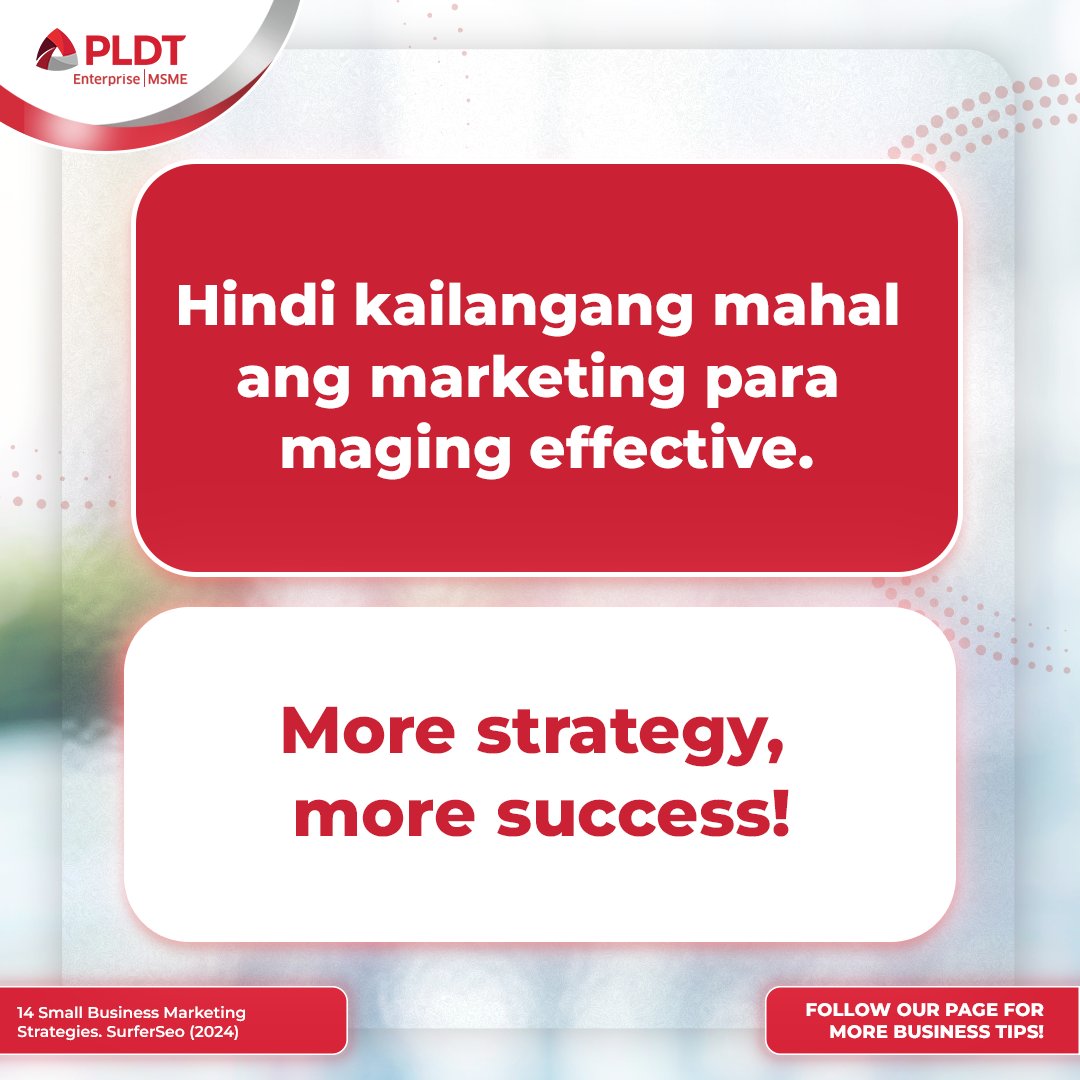 PLDT
Enterprise | MSME

Hindi kailangang mahal ang marketing para maging effective.

More strategy, more success!

14 Small Business Marketing Strategies. SurferSeo (2024)

FOLLOW OUR PAGE FOR MORE BUSINESS TIPS!